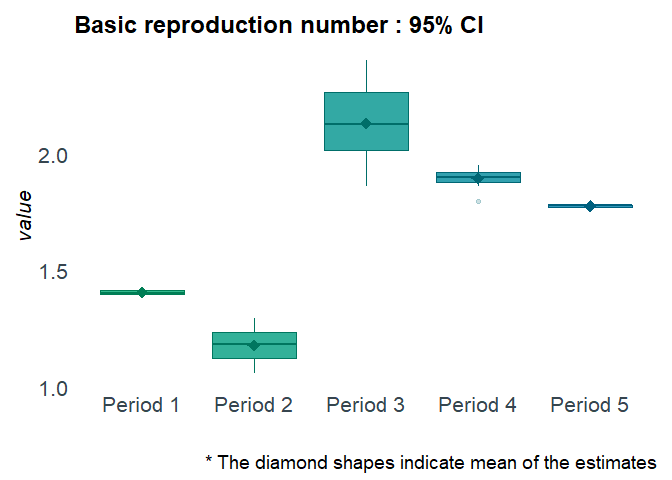 Basic reproduction number : 95% CI

value

2.0

1.5

1.0

Period 1 Period 2 Period 3 Period 4 Period 5

* The diamond shapes indicate mean of the estimates